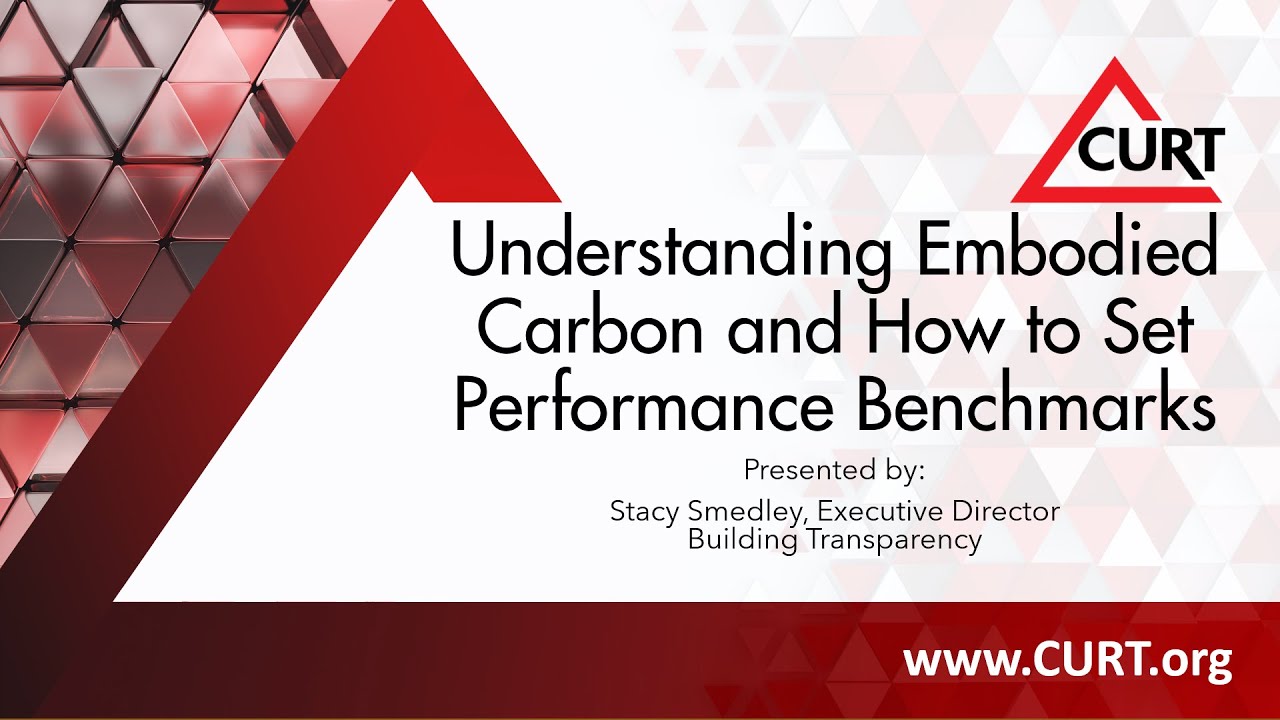 CURT

Understanding Embodied Carbon and How to Set Performance Benchmarks

Presented by:

Stacy Smedley, Executive Director
Building Transparency

www.CURT.org